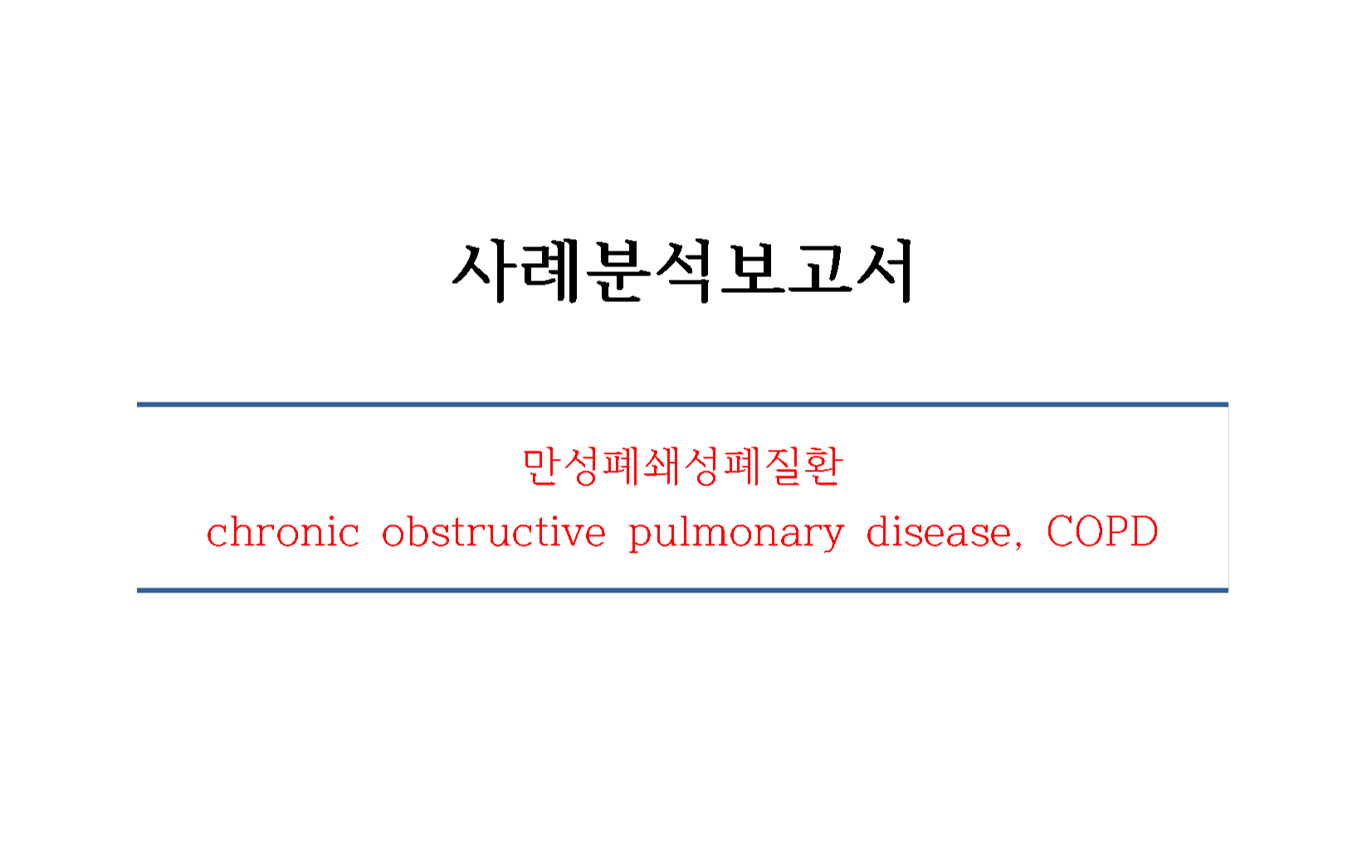 사례분석보고서

만성폐쇄성폐질환
chronic obstructive pulmonary disease, COPD